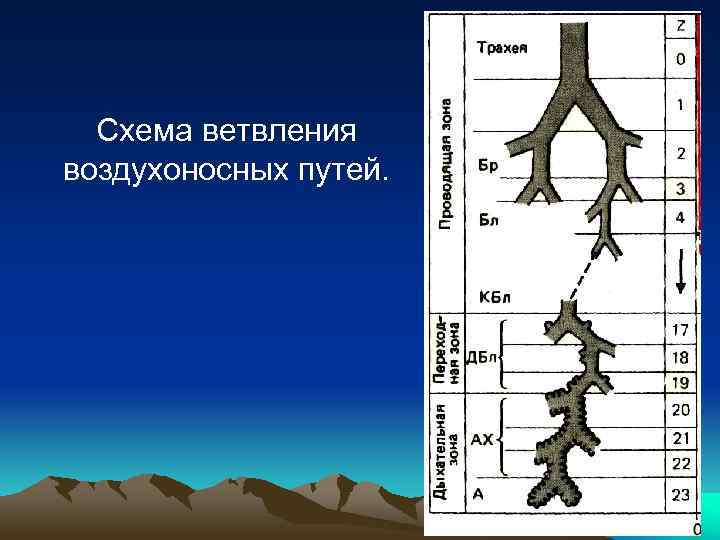 Схема ветвления воздухоносных путей.

Проводящая зона

Переходная зона

Дыхательная зона

Трахея

Бр

Бл

КБл

ДБл

АХ

А

Z

0

1

2

3

4

17

18

19

20

21

22

23

0